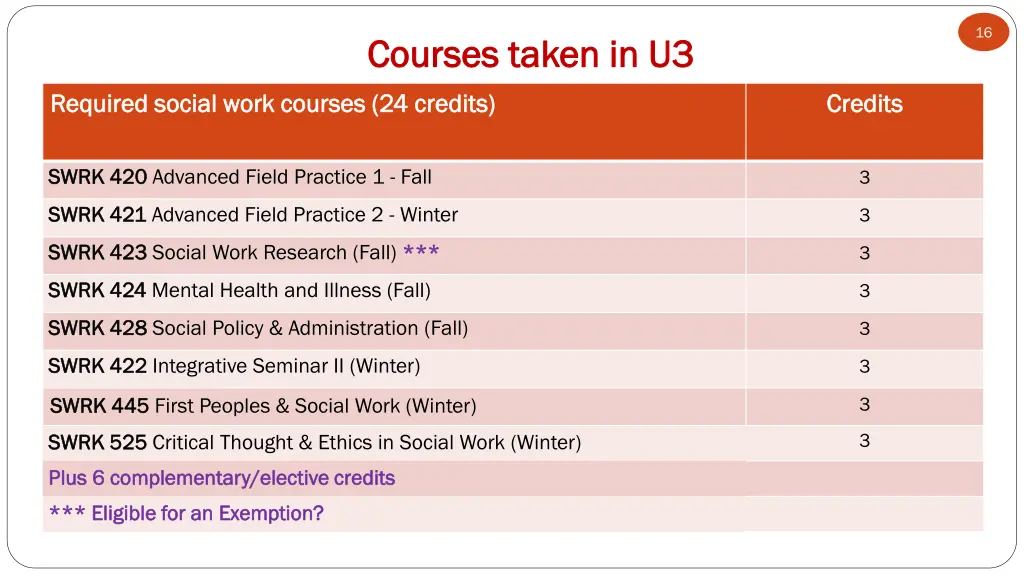 16

Courses taken in U3

| Required social work courses (24 credits) | Credits |
|---|---|
| SWRK 420 Advanced Field Practice 1 - Fall | 3 |
| SWRK 421 Advanced Field Practice 2 - Winter | 3 |
| SWRK 423 Social Work Research (Fall) *** | 3 |
| SWRK 424 Mental Health and Illness (Fall) | 3 |
| SWRK 428 Social Policy & Administration (Fall) | 3 |
| SWRK 422 Integrative Seminar II (Winter) | 3 |
| SWRK 445 First Peoples & Social Work (Winter) | 3 |
| SWRK 525 Critical Thought & Ethics in Social Work (Winter) | 3 |
| Plus 6 complementary/elective credits | |
| *** Eligible for an Exemption? | |